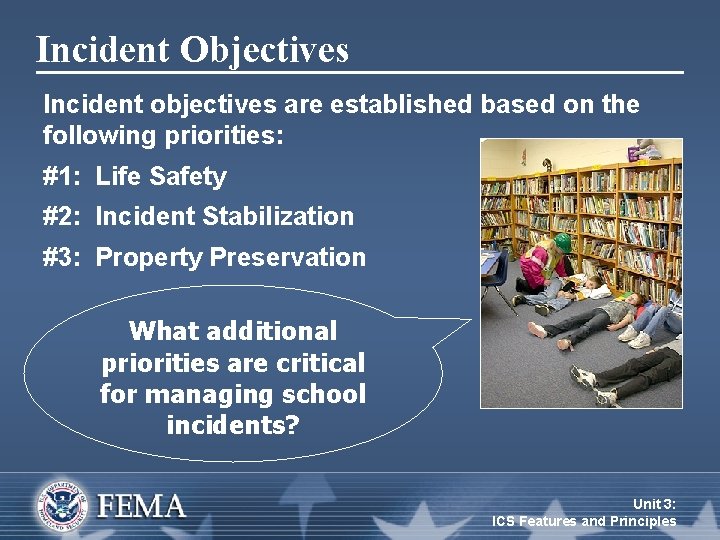 Incident Objectives

Incident objectives are established based on the following priorities:

#1: Life Safety

#2: Incident Stabilization

#3: Property Preservation

What additional priorities are critical for managing school incidents?

U.S. DEPARTMENT OF HOMELAND SECURITY

FEMA

Unit 3:
ICS Features and Principles